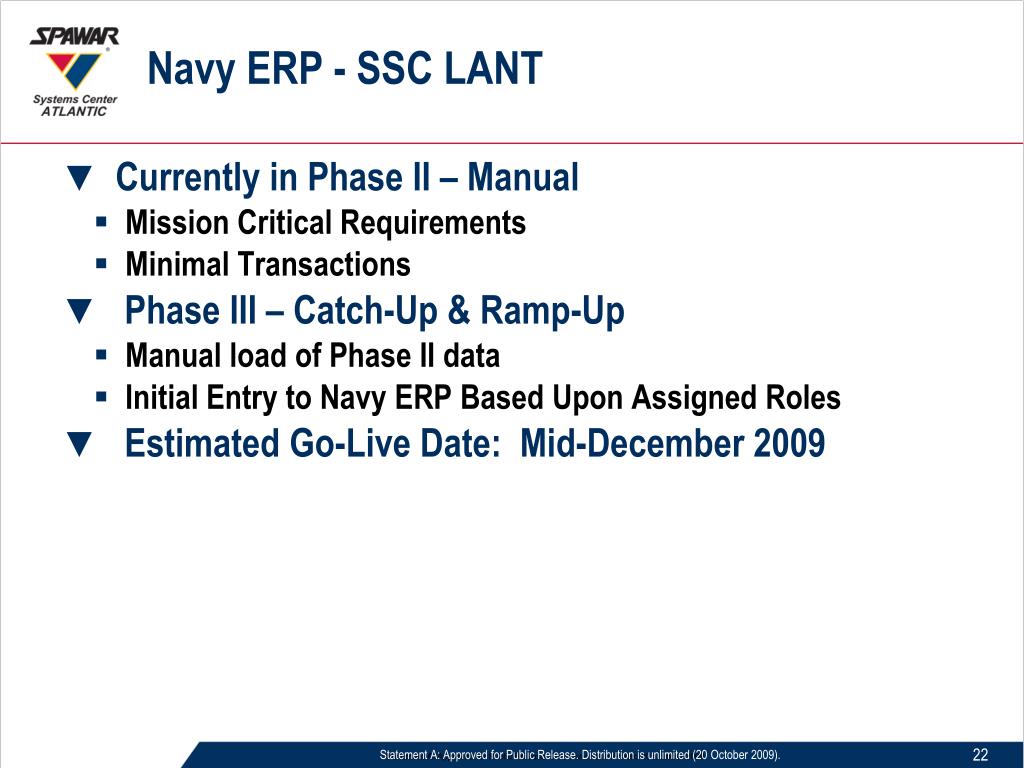 SPAWAR
Systems Center
ATLANTIC

Navy ERP - SSC LANT

▼ Currently in Phase II – Manual
▪ Mission Critical Requirements
▪ Minimal Transactions
▼ Phase III – Catch-Up & Ramp-Up
▪ Manual load of Phase II data
▪ Initial Entry to Navy ERP Based Upon Assigned Roles
▼ Estimated Go-Live Date: Mid-December 2009

Statement A: Approved for Public Release. Distribution is unlimited (20 October 2009).

22